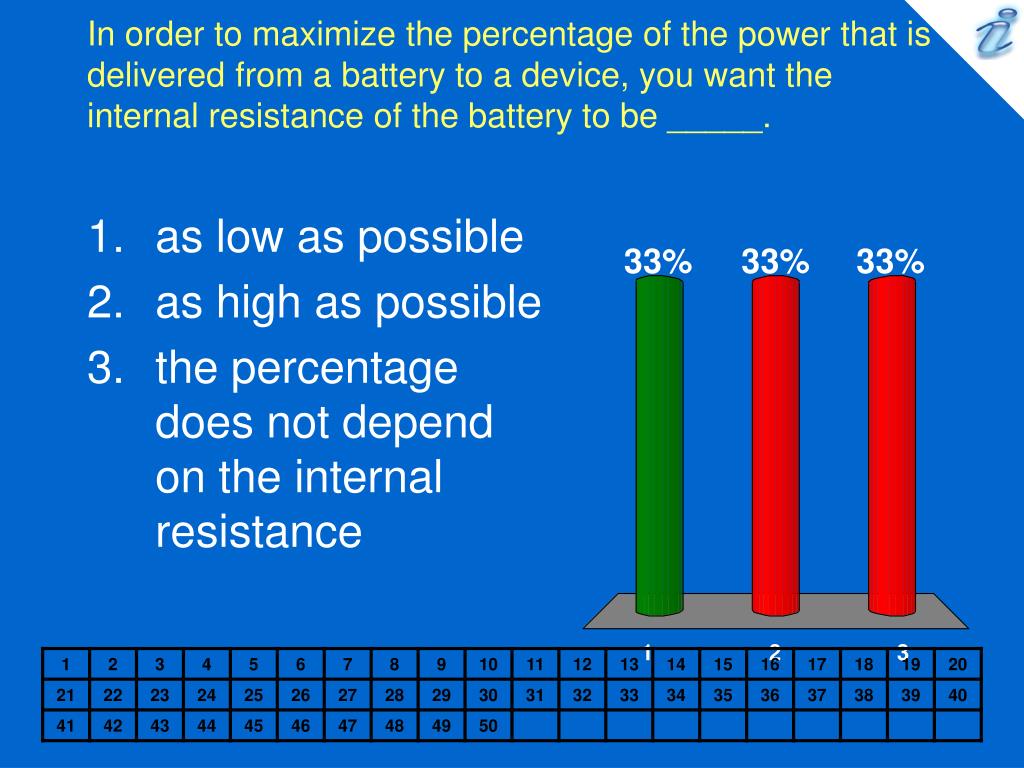 In order to maximize the percentage of the power that is delivered from a battery to a device, you want the internal resistance of the battery to be _____.

1. as low as possible
2. as high as possible
3. the percentage does not depend on the internal resistance

33% 33% 33%

1 2 3

| 1 | 2 | 3 | 4 | 5 | 6 | 7 | 8 | 9 | 10 | 11 | 12 | 13 | 14 | 15 | 16 | 17 | 18 | 19 | 20 |
|---|---|---|---|---|---|---|---|---|---|---|---|---|---|---|---|---|---|---|---|
| 21 | 22 | 23 | 24 | 25 | 26 | 27 | 28 | 29 | 30 | 31 | 32 | 33 | 34 | 35 | 36 | 37 | 38 | 39 | 40 |
| 41 | 42 | 43 | 44 | 45 | 46 | 47 | 48 | 49 | 50 | | | | | | | | | | |